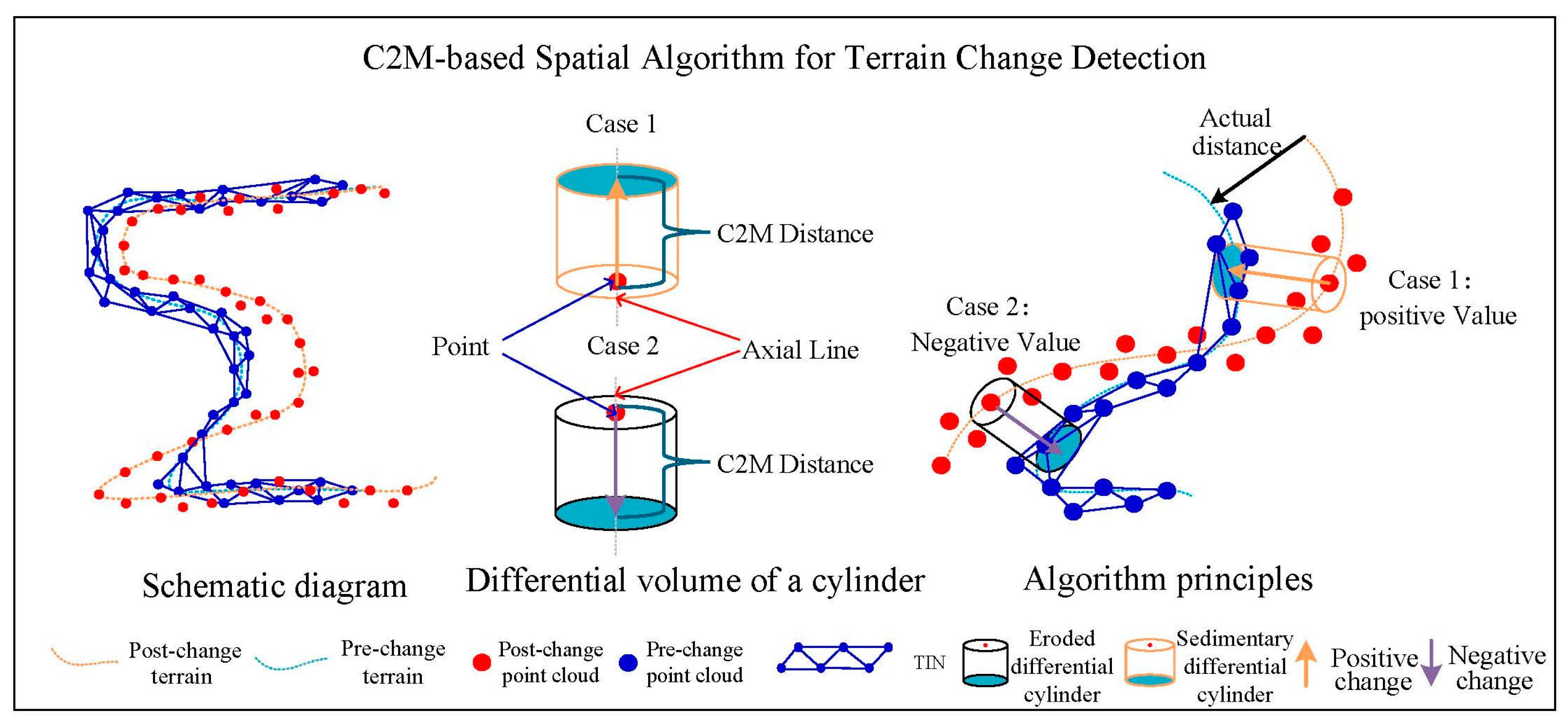 C2M-based Spatial Algorithm for Terrain Change Detection

Case 1

C2M Distance

Point

Case 2

Axial Line

C2M Distance

Actual distance

Case 1: positive Value

Case 2: Negative Value

Schematic diagram

Differential volume of a cylinder

Algorithm principles

Post-change terrain

Pre-change terrain

Post-change point cloud

Pre-change point cloud

TIN

Eroded differential cylinder

Sedimentary differential cylinder

Positive change

Negative change